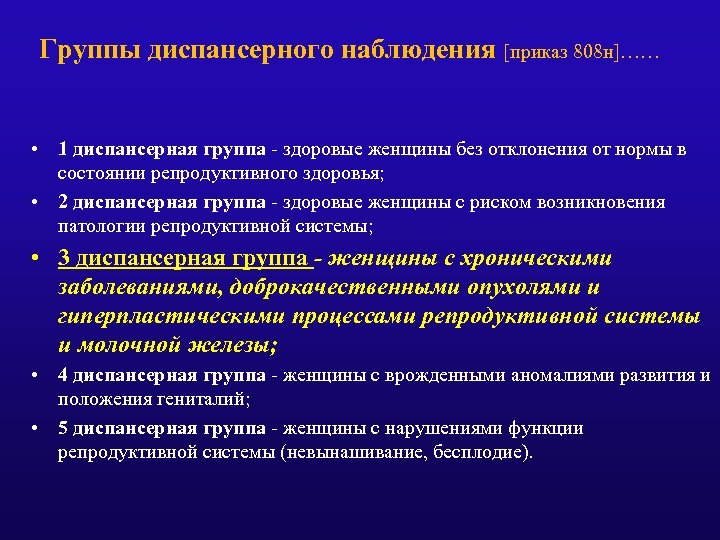 Группы диспансерного наблюдения [приказ 808н]……

• 1 диспансерная группа - здоровые женщины без отклонения от нормы в состоянии репродуктивного здоровья;

• 2 диспансерная группа - здоровые женщины с риском возникновения патологии репродуктивной системы;

• 3 диспансерная группа - женщины с хроническими заболеваниями, доброкачественными опухолями и гиперпластическими процессами репродуктивной системы и молочной железы;

• 4 диспансерная группа - женщины с врожденными аномалиями развития и положения гениталий;

• 5 диспансерная группа - женщины с нарушениями функции репродуктивной системы (невынашивание, бесплодие).